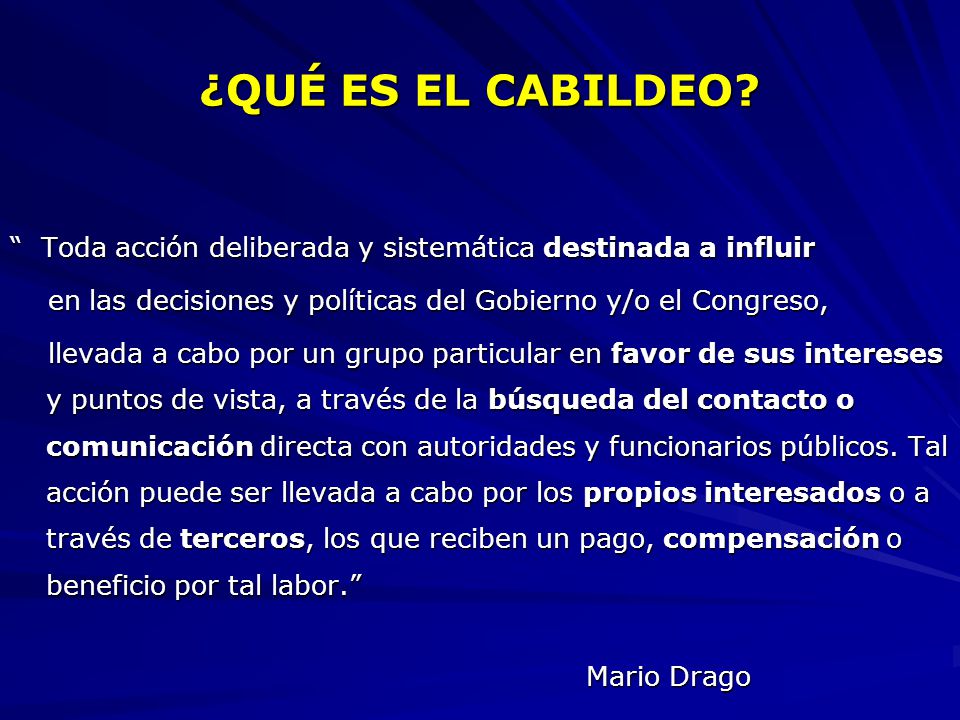 ¿QUÉ ES EL CABILDEO?

“ Toda acción deliberada y sistemática destinada a influir en las decisiones y políticas del Gobierno y/o el Congreso, llevada a cabo por un grupo particular en favor de sus intereses y puntos de vista, a través de la búsqueda del contacto o comunicación directa con autoridades y funcionarios públicos. Tal acción puede ser llevada a cabo por los propios interesados o a través de terceros, los que reciben un pago, compensación o beneficio por tal labor.”

Mario Drago